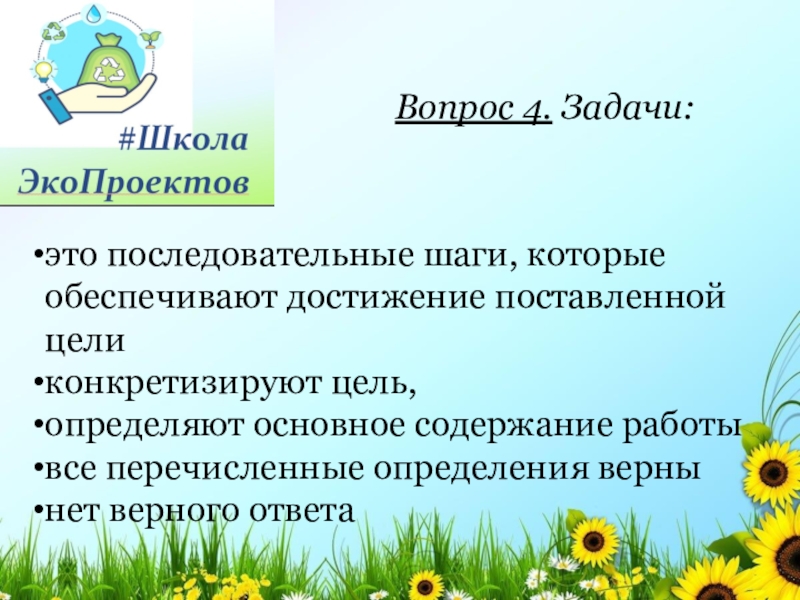 #Школа ЭкоПроектов

Вопрос 4. Задачи:

•это последовательные шаги, которые обеспечивают достижение поставленной цели
•конкретизируют цель,
•определяют основное содержание работы
•все перечисленные определения верны
•нет верного ответа